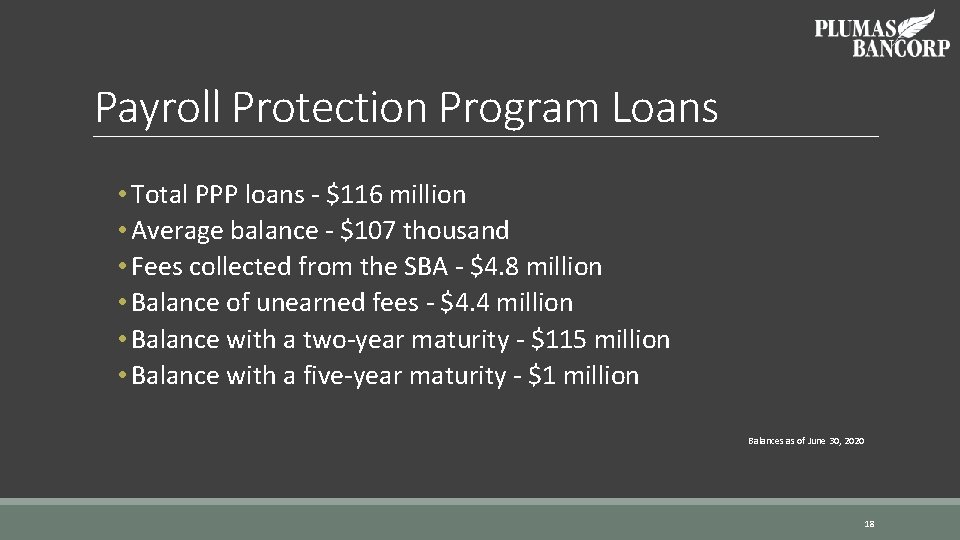 PLUMAS BANCORP

Payroll Protection Program Loans

• Total PPP loans - \$116 million
• Average balance - \$107 thousand
• Fees collected from the SBA - \$4.8 million
• Balance of unearned fees - \$4.4 million
• Balance with a two-year maturity - \$115 million
• Balance with a five-year maturity - \$1 million

Balances as of June 30, 2020

18